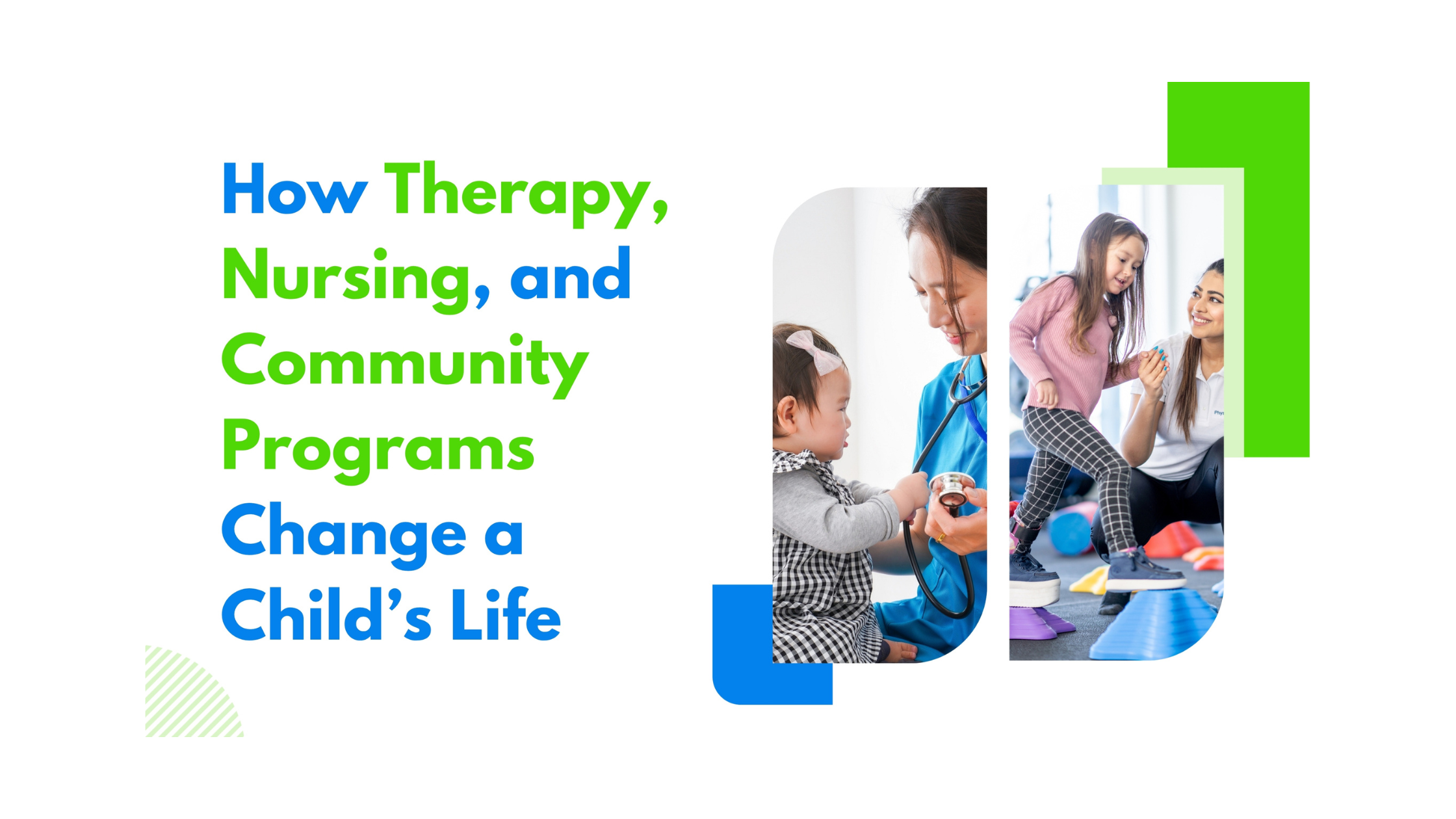 How Therapy, Nursing, and Community Programs Change a Child's Life